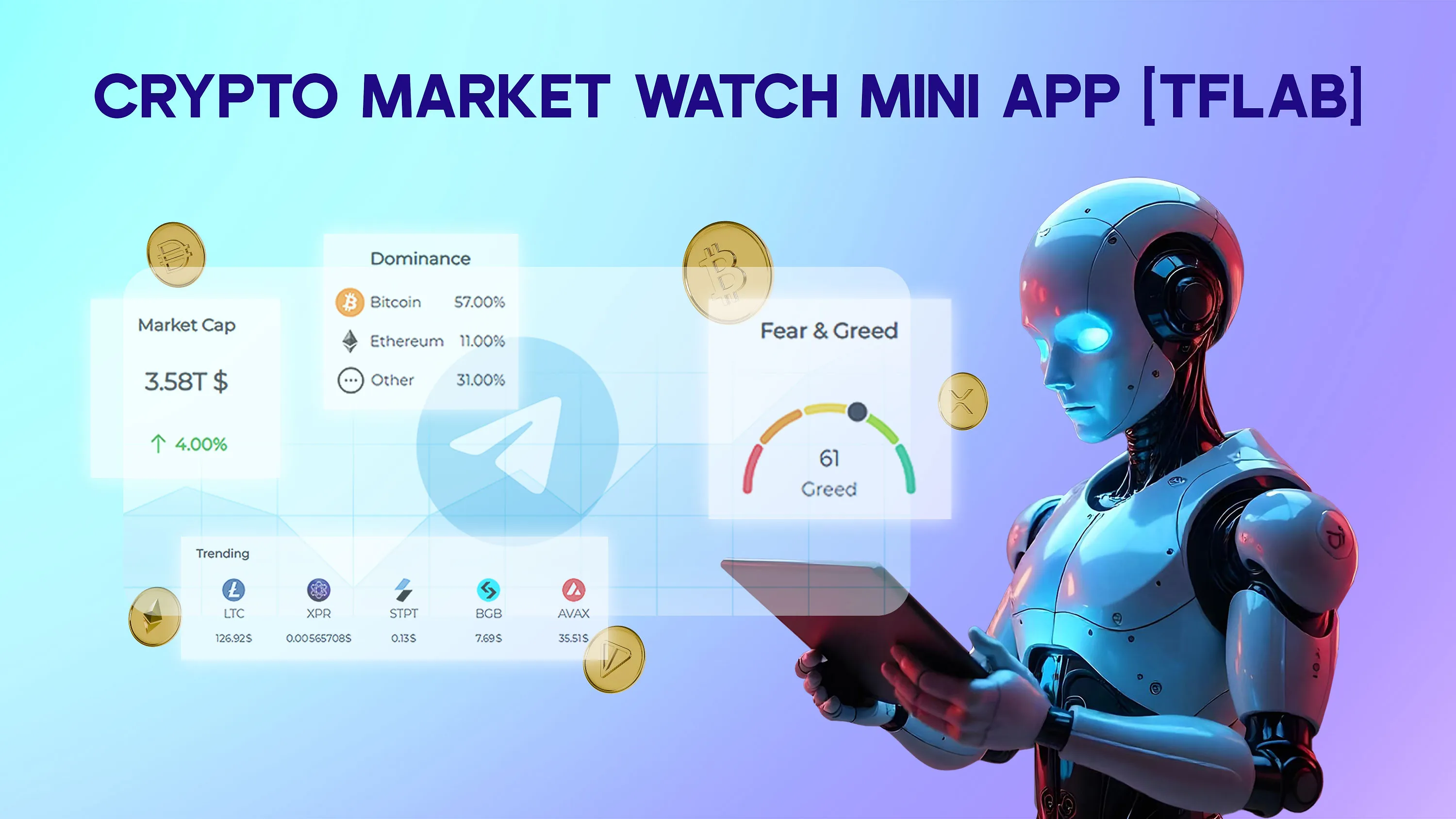 CRYPTO MARKET WATCH MINI APP [TFLAB]

Market Cap

3.58T $

↑ 4.00%

Dominance

Bitcoin 57.00%

Ethereum 11.00%

Other 31.00%

Fear & Greed

61

Greed

Trending

| LTC | XPR | STPT | BGB | AVAX |
|---|---|---|---|---|
| 126.92$ | 0.00565708$ | 0.13$ | 7.69$ | 35.51$ |